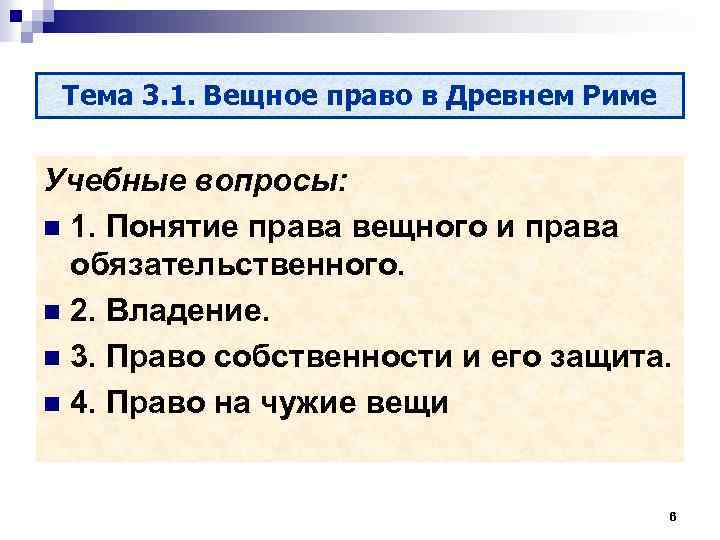 Тема 3.1. Вещное право в Древнем Риме

Учебные вопросы:

1. Понятие права вещного и права обязательственного.

2. Владение.

3. Право собственности и его защита.

4. Право на чужие вещи

6